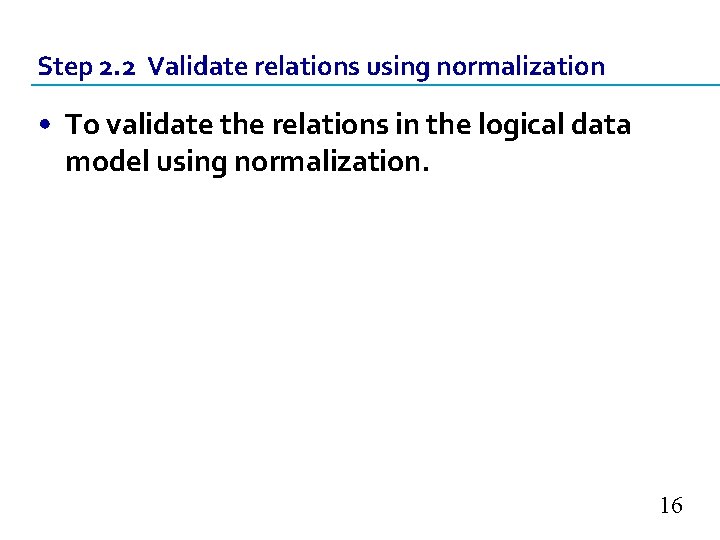 Step 2.2 Validate relations using normalization

• To validate the relations in the logical data model using normalization.

16